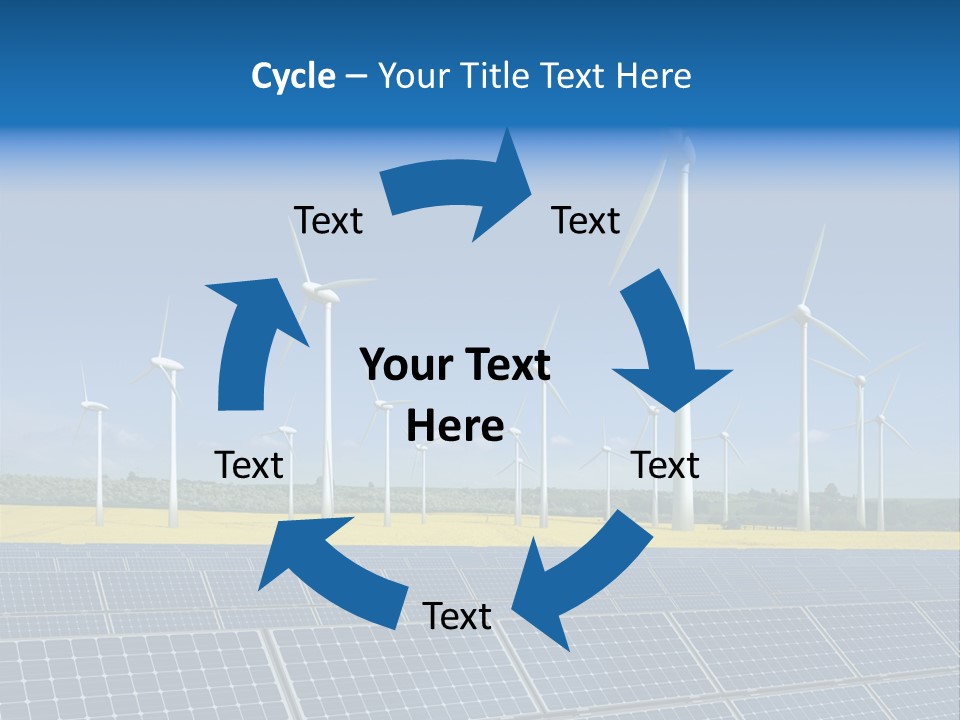 Cycle – Your Title Text Here

Text

Text

Your Text Here

Text

Text

Text